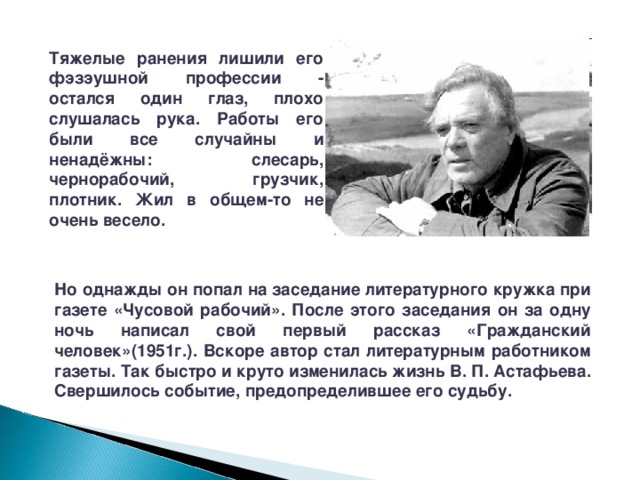 Тяжелые ранения лишили его фэзэушной профессии - остался один глаз, плохо слушалась рука. Работы его были все случайны и ненадёжны: слесарь, чернорабочий, грузчик, плотник. Жил в общем-то не очень весело.

Но однажды он попал на заседание литературного кружка при газете «Чусовой рабочий». После этого заседания он за одну ночь написал свой первый рассказ «Гражданский человек»(1951г.). Вскоре автор стал литературным работником газеты. Так быстро и круто изменилась жизнь В. П. Астафьева. Свершилось событие, предопределившее его судьбу.